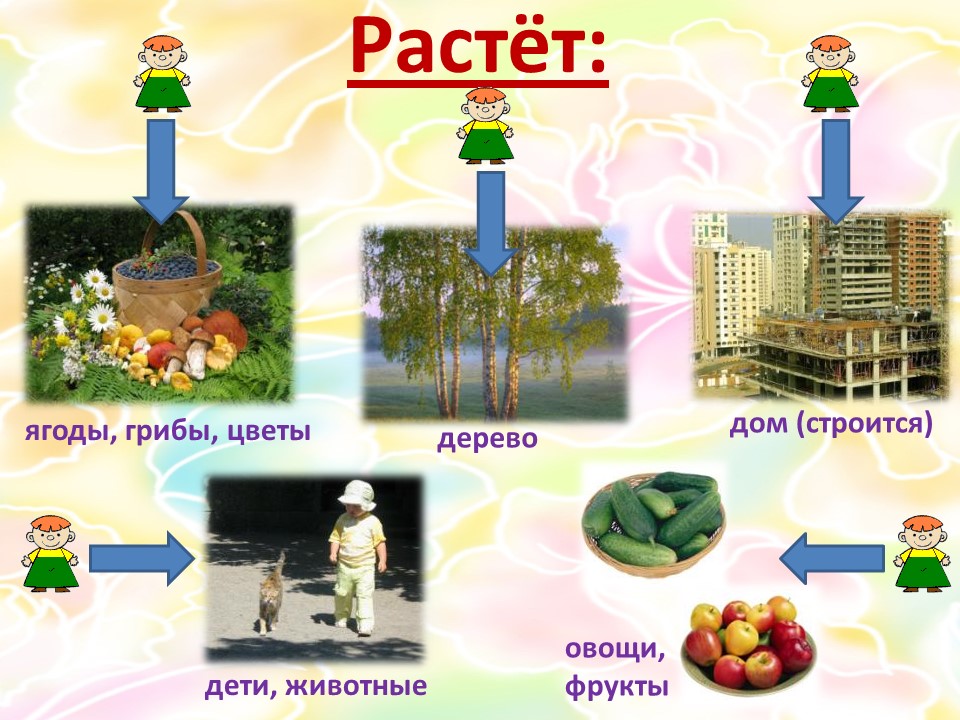 Растёт:

ягоды, грибы, цветы

дерево

дом (строится)

дети, животные

овощи, фрукты